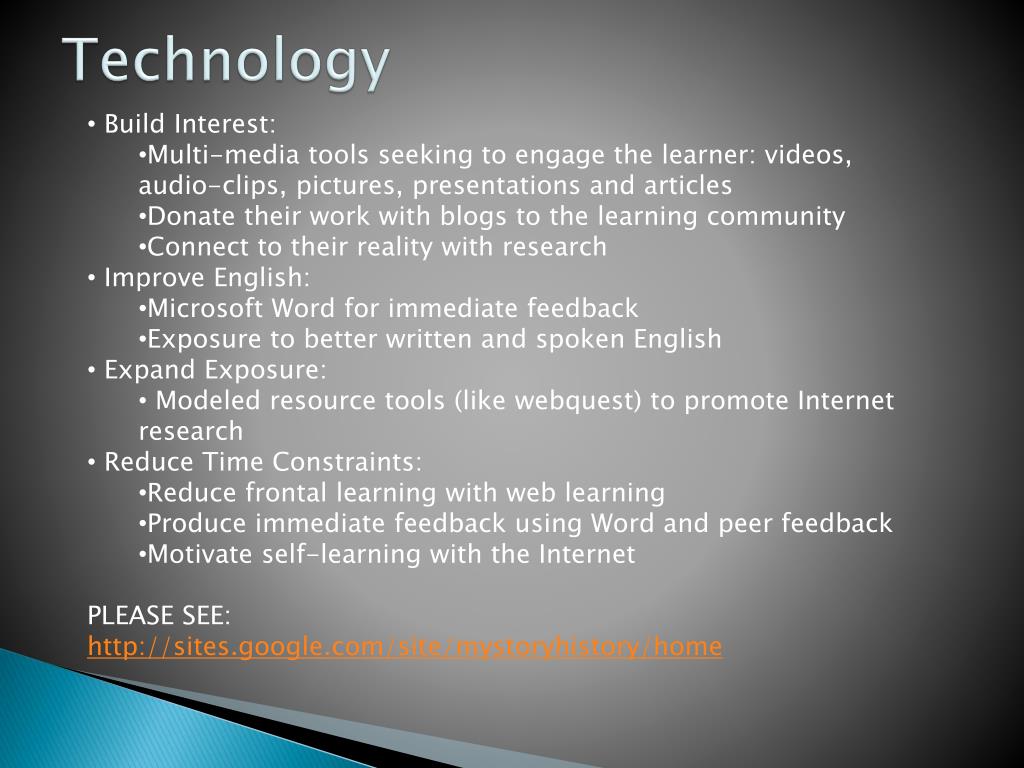 Technology

• Build Interest:
•Multi-media tools seeking to engage the learner: videos, audio-clips, pictures, presentations and articles
•Donate their work with blogs to the learning community
•Connect to their reality with research
• Improve English:
•Microsoft Word for immediate feedback
•Exposure to better written and spoken English
• Expand Exposure:
• Modeled resource tools (like webquest) to promote Internet research
• Reduce Time Constraints:
•Reduce frontal learning with web learning
•Produce immediate feedback using Word and peer feedback
•Motivate self-learning with the Internet

PLEASE SEE:
http://sites.google.com/site/mystoryhistory/home